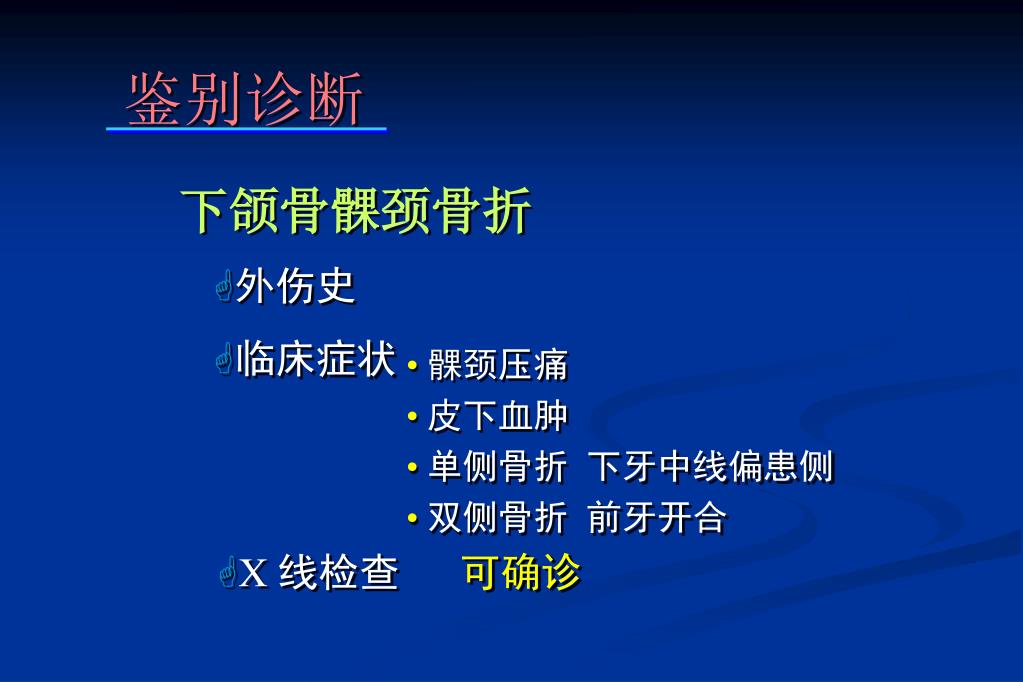 鉴别诊断

下颌骨髁颈骨折

外伤史

临床症状

• 髁颈压痛
• 皮下血肿
• 单侧骨折 下牙中线偏患侧
• 双侧骨折 前牙开合

X 线检查 可确诊